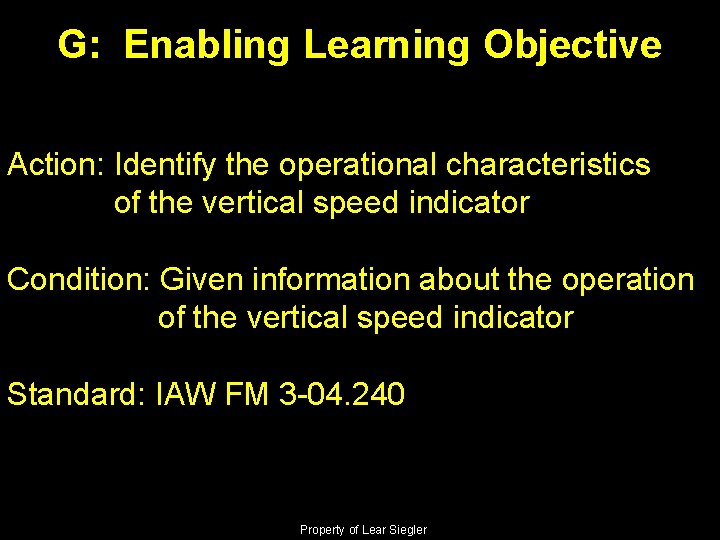 G: Enabling Learning Objective

Action: Identify the operational characteristics of the vertical speed indicator

Condition: Given information about the operation of the vertical speed indicator

Standard: IAW FM 3-04.240

Property of Lear Siegler